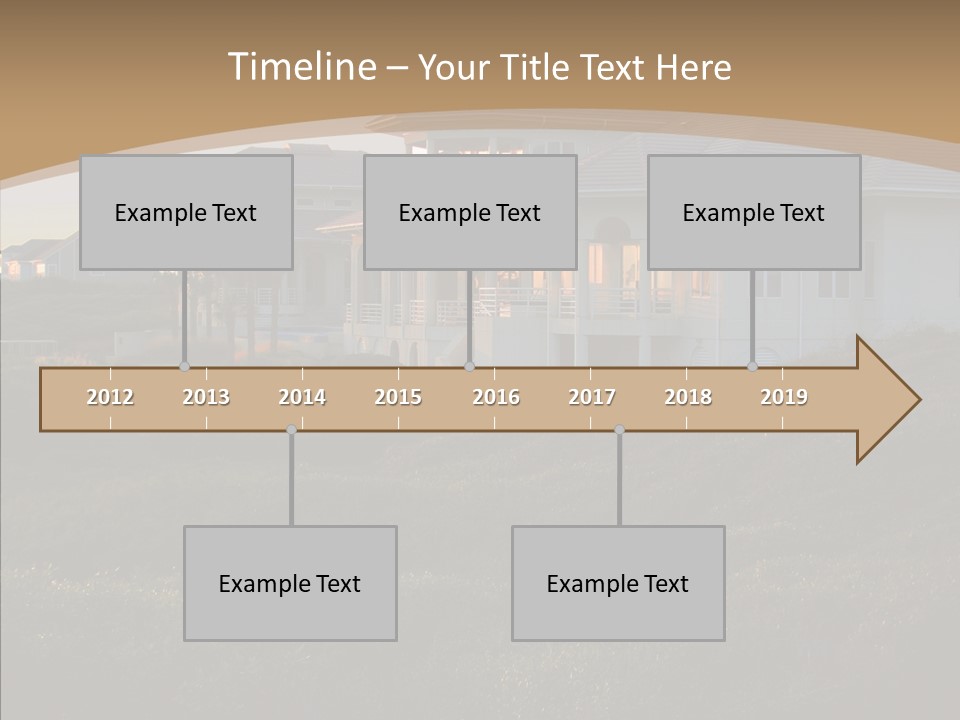 Timeline – Your Title Text Here

Example Text

Example Text

Example Text

2012 2013 2014 2015 2016 2017 2018 2019

Example Text

Example Text